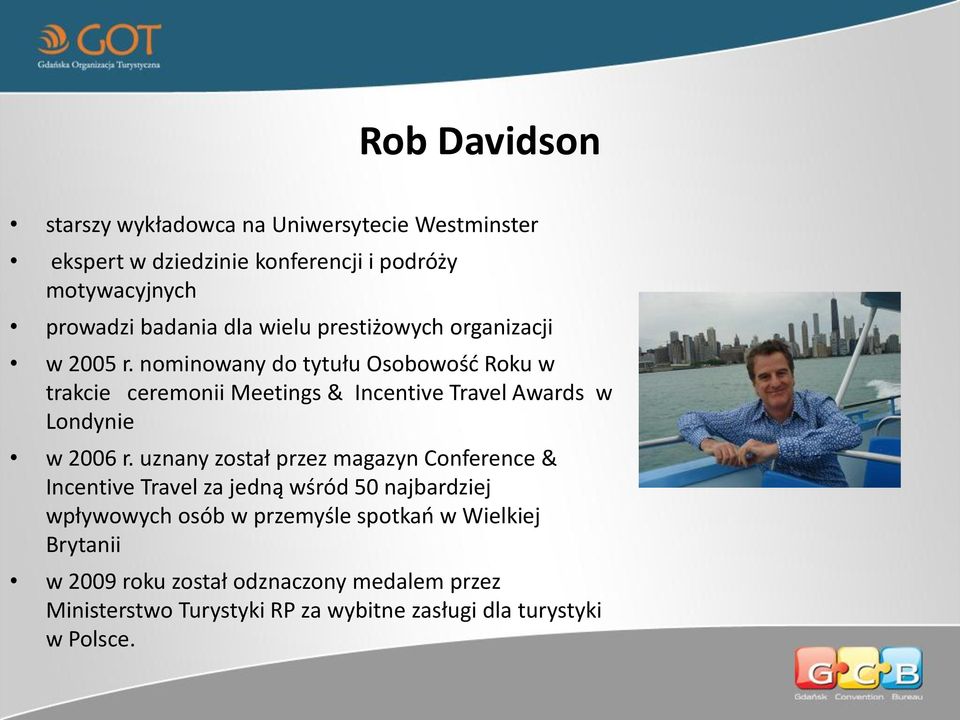 GOT
Gdańska Organizacja Turystyczna

Rob Davidson

• starszy wykładowca na Uniwersytecie Westminster
• ekspert w dziedzinie konferencji i podróży motywacyjnych
• prowadzi badania dla wielu prestiżowych organizacji
• w 2005 r. nominowany do tytułu Osobowość Roku w trakcie ceremonii Meetings & Incentive Travel Awards w Londynie
• w 2006 r. uznany został przez magazyn Conference & Incentive Travel za jedną wśród 50 najbardziej wpływowych osób w przemyśle spotkań w Wielkiej Brytanii
• w 2009 roku został odznaczony medalem przez Ministerstwo Turystyki RP za wybitne zasługi dla turystyki w Polsce.

GCB
Gdańsk Convention Bureau